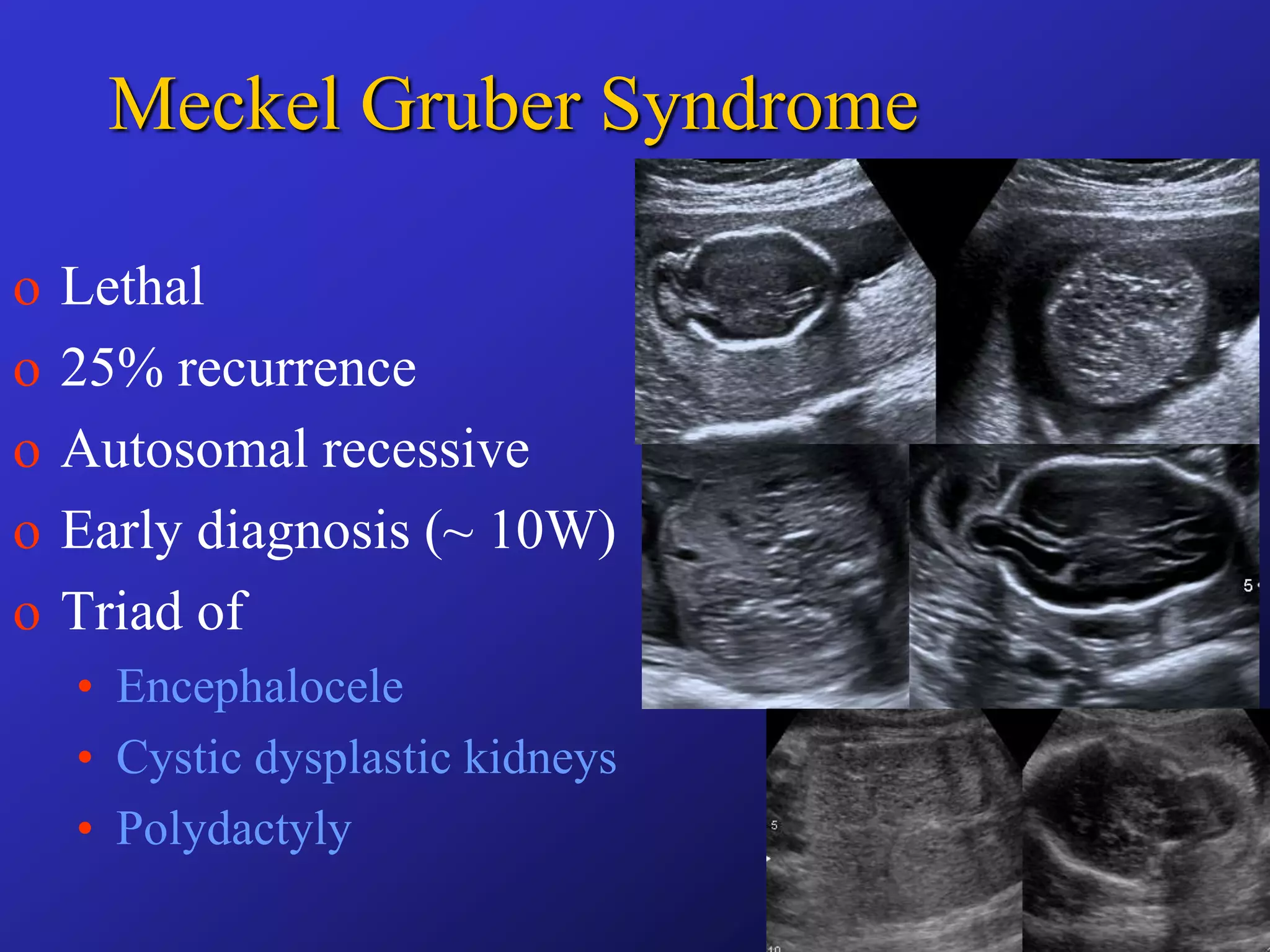 Meckel Gruber Syndrome

o Lethal
o 25% recurrence
o Autosomal recessive
o Early diagnosis (~ 10W)
o Triad of
• Encephalocele
• Cystic dysplastic kidneys
• Polydactyly

5

5

10